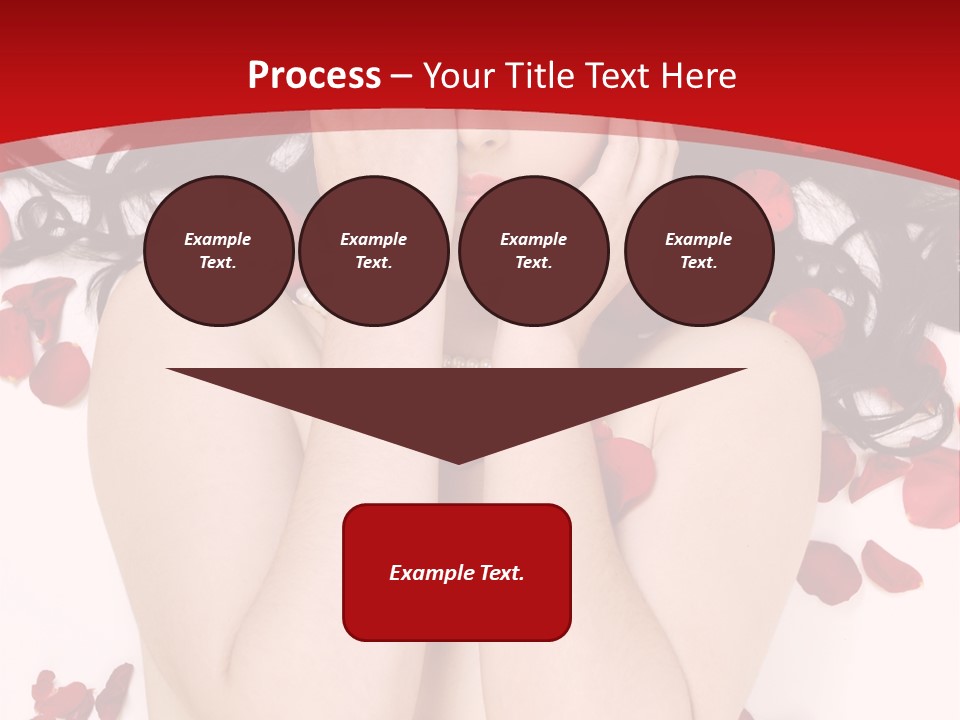 Process – Your Title Text Here

Example Text.

Example Text.

Example Text.

Example Text.

Example Text.